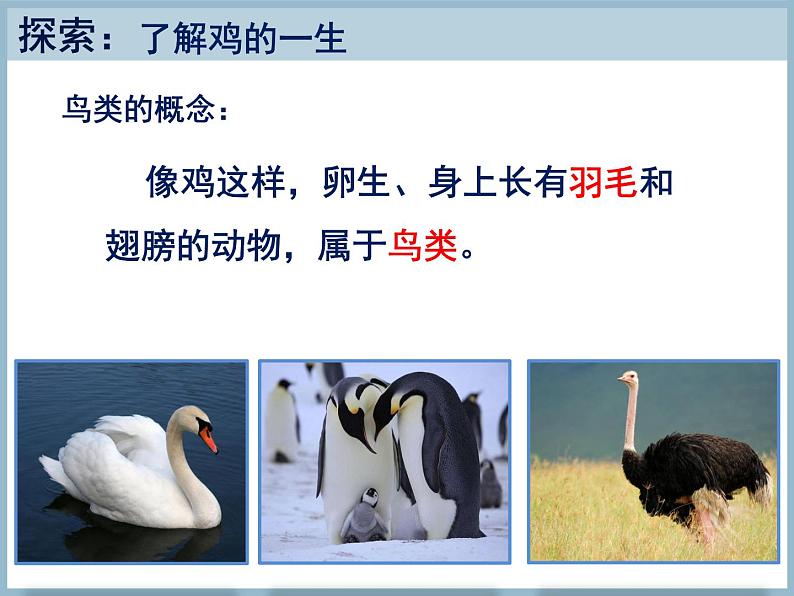 探索：了解鸡的一生

鸟类的概念：

像鸡这样，卵生、身上长有羽毛和翅膀的动物，属于鸟类。